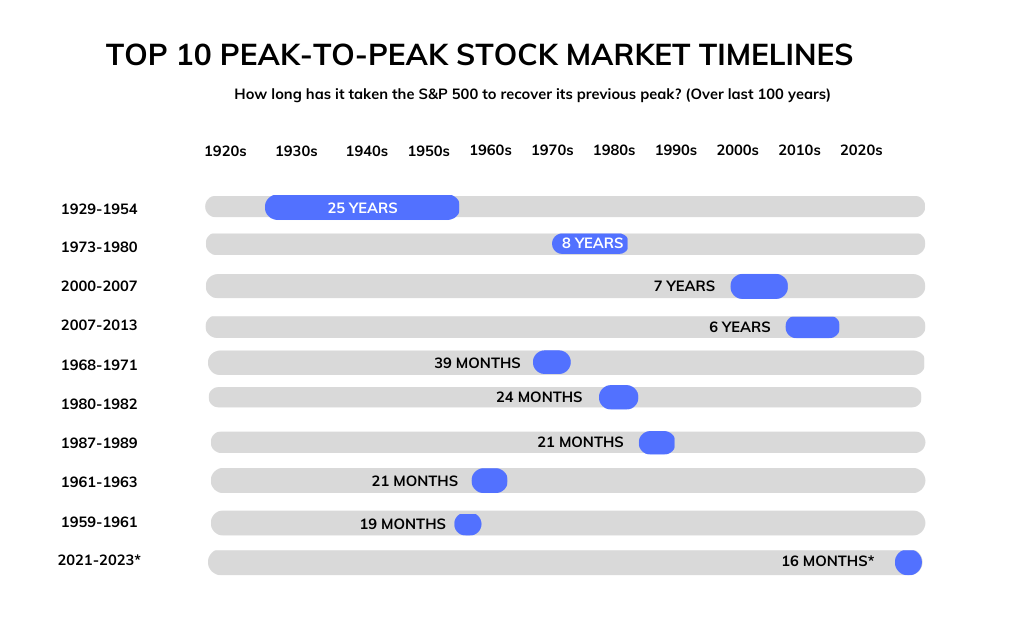 TOP 10 PEAK-TO-PEAK STOCK MARKET TIMELINES

How long has it taken the S&P 500 to recover its previous peak? (Over last 100 years)

1920s 1930s 1940s 1950s 1960s 1970s 1980s 1990s 2000s 2010s 2020s

1929-1954 25 YEARS

1973-1980 8 YEARS

2000-2007 7 YEARS

2007-2013 6 YEARS

1968-1971 39 MONTHS

1980-1982 24 MONTHS

1987-1989 21 MONTHS

1961-1963 21 MONTHS

1959-1961 19 MONTHS

2021-2023* 16 MONTHS*